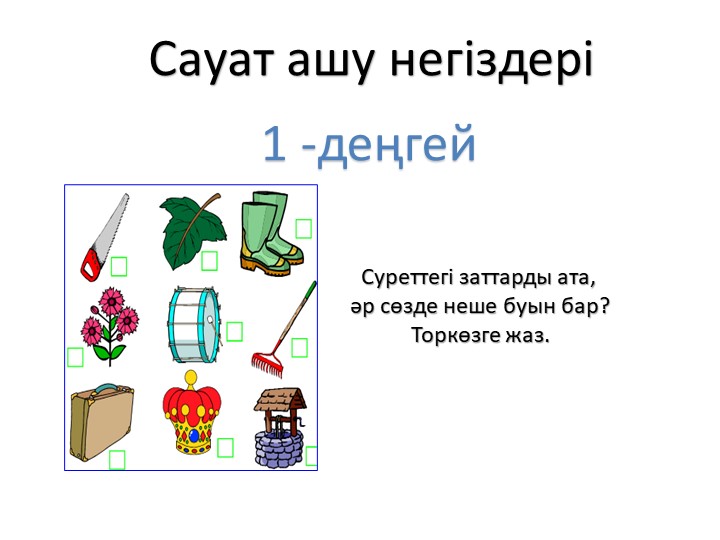 Сауат ашу негіздері

1 -деңгей

Суреттегі заттарды ата,
әр сөзде неше буын бар?
Торкөзге жаз.